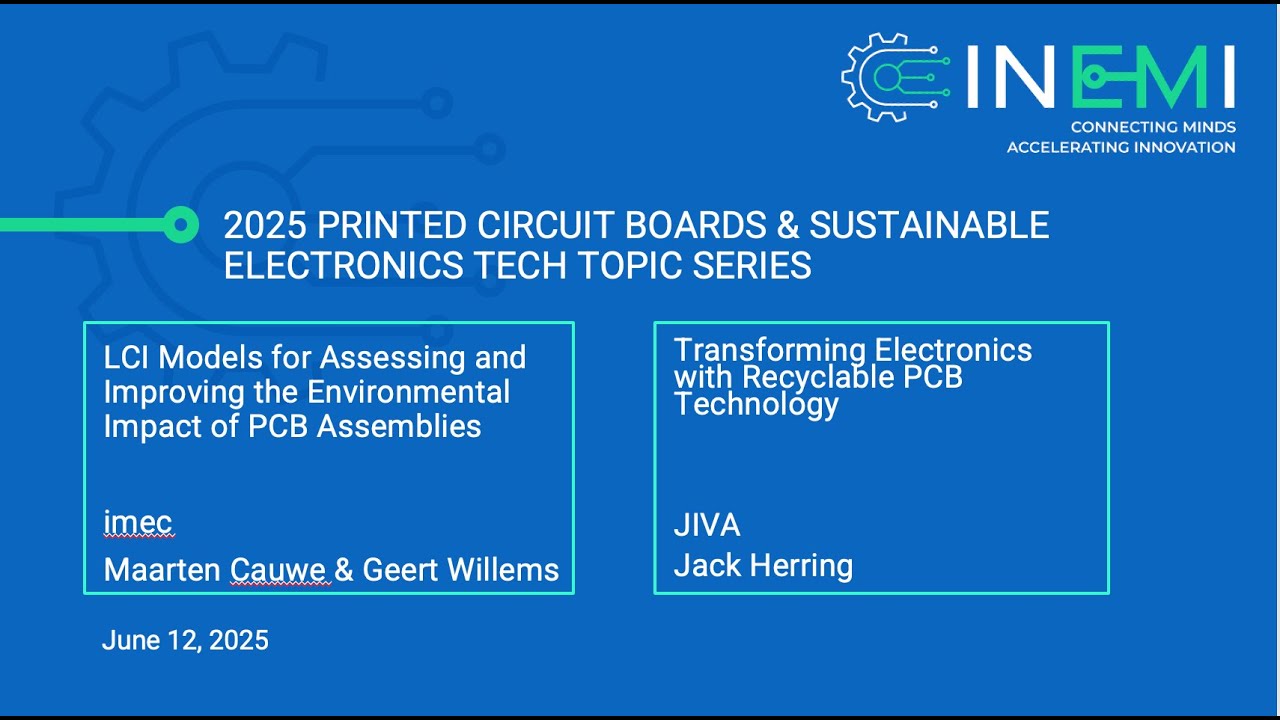 INEMI
CONNECTING MINDS
ACCELERATING INNOVATION

2025 PRINTED CIRCUIT BOARDS & SUSTAINABLE ELECTRONICS TECH TOPIC SERIES

LCI Models for Assessing and Improving the Environmental Impact of PCB Assemblies

imec

Maarten Cauwe & Geert Willems

Transforming Electronics with Recyclable PCB Technology

JIVA

Jack Herring

June 12, 2025